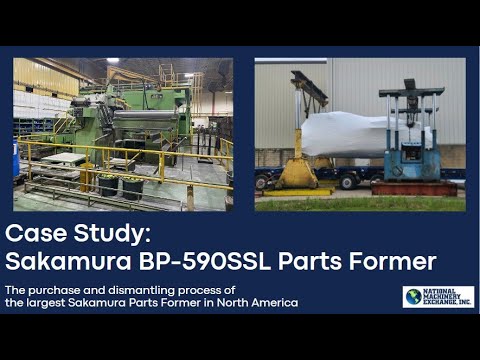 Case Study:
Sakamura BP-590SSL Parts Former

The purchase and dismantling process of the largest Sakamura Parts Former in North America

NATIONAL MACHINERY EXCHANGE, INC.